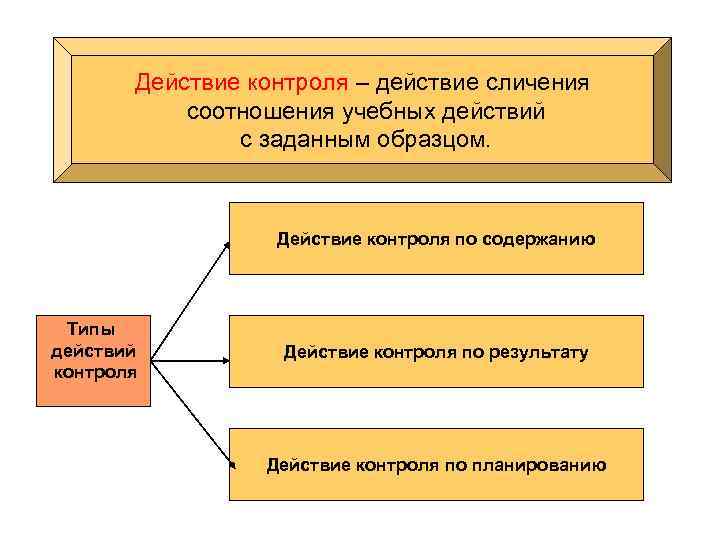 Действие контроля – действие сличения соотношения учебных действий с заданным образцом.

Типы действий контроля

Действие контроля по содержанию

Действие контроля по результату

Действие контроля по планированию